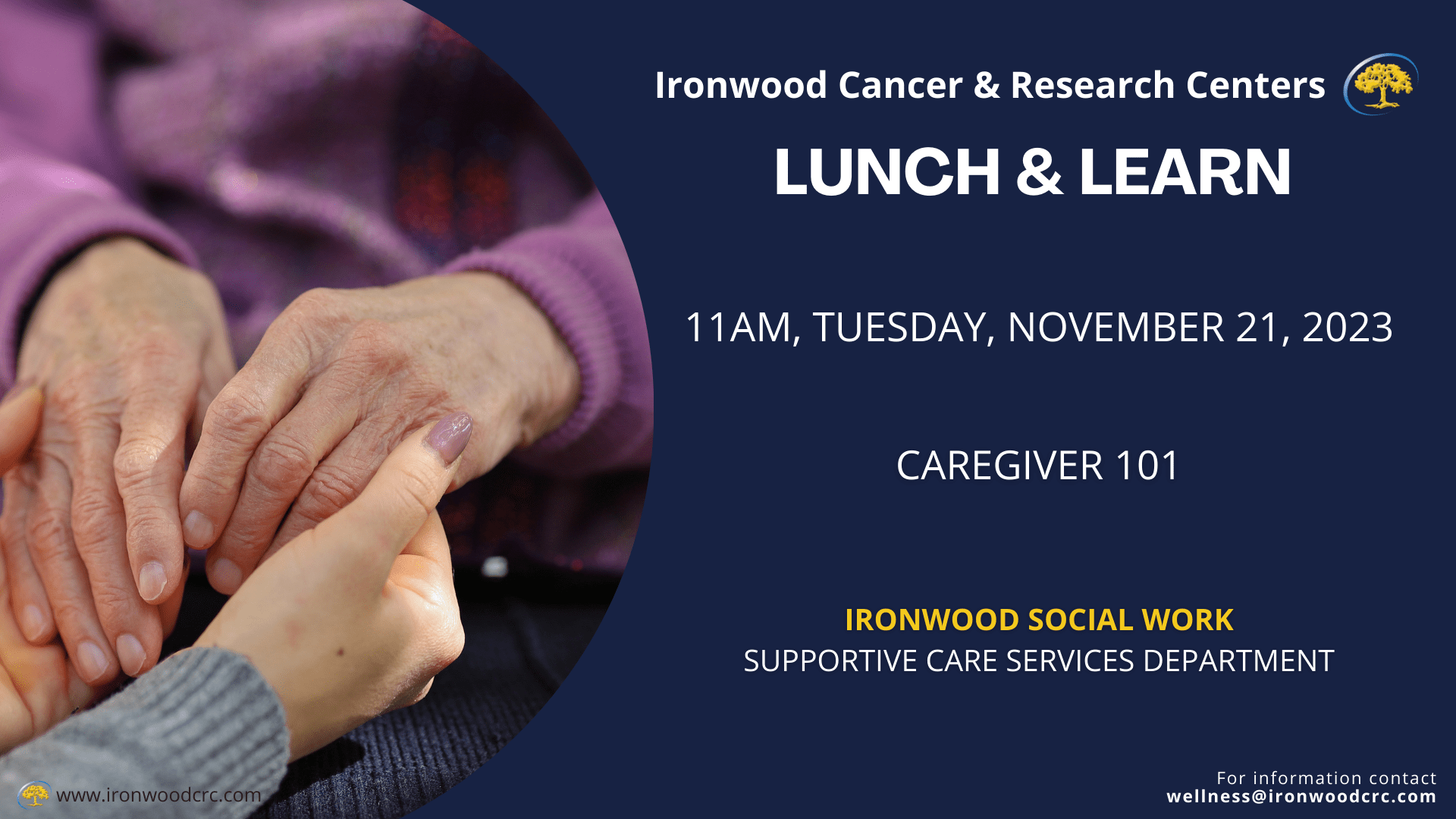 Ironwood Cancer & Research Centers

LUNCH & LEARN

11AM, TUESDAY, NOVEMBER 21, 2023

CAREGIVER 101

IRONWOOD SOCIAL WORK
SUPPORTIVE CARE SERVICES DEPARTMENT

www.ironwoodcrc.com

For information contact
wellness@ironwoodcrc.com